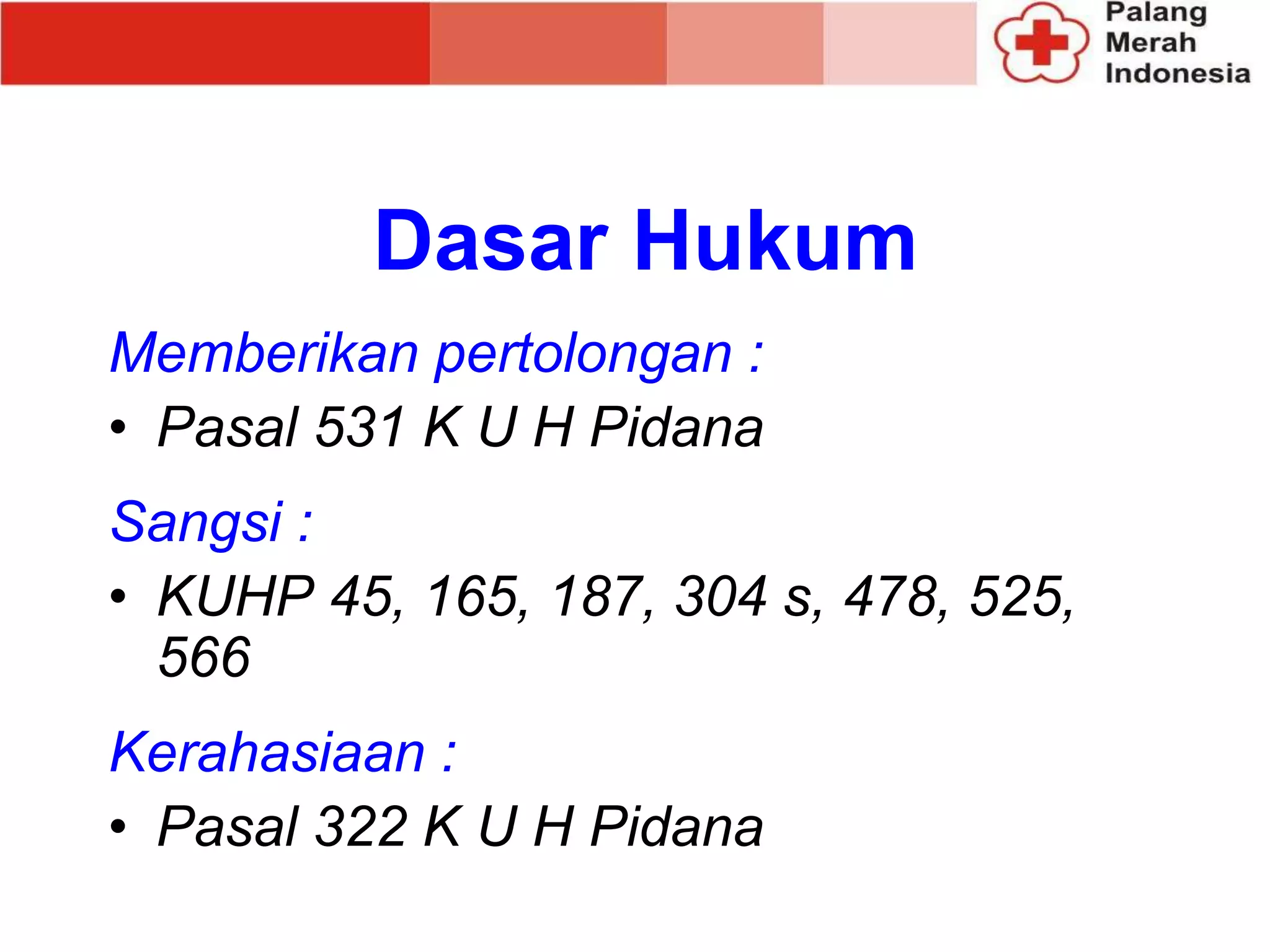 Palang Merah Indonesia

Dasar Hukum

Memberikan pertolongan :

• Pasal 531 K U H Pidana

Sangsi :

• KUHP 45, 165, 187, 304 s, 478, 525, 566

Kerahasiaan :

• Pasal 322 K U H Pidana